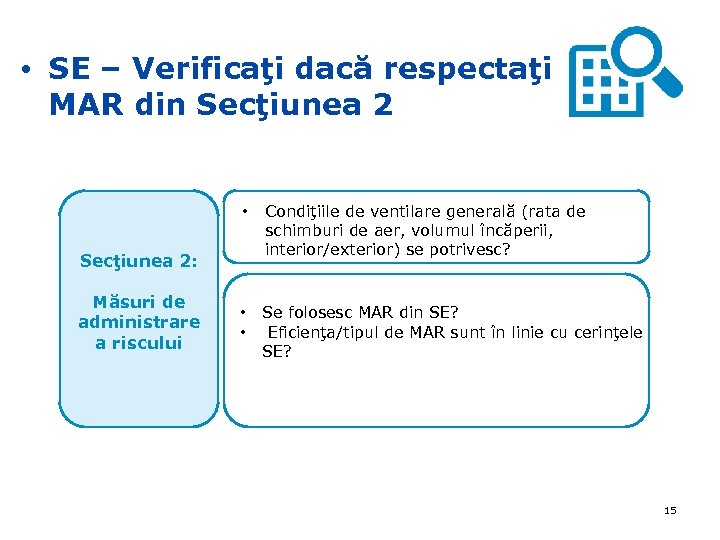 • SE – Verificaţi dacă respectaţi MAR din Secţiunea 2

Secţiunea 2:

Măsuri de administrare a riscului

• Condiţiile de ventilare generală (rata de schimburi de aer, volumul încăperii, interior/exterior) se potrivesc?

• Se folosesc MAR din SE?
• Eficienţa/tipul de MAR sunt în linie cu cerinţele SE?

15